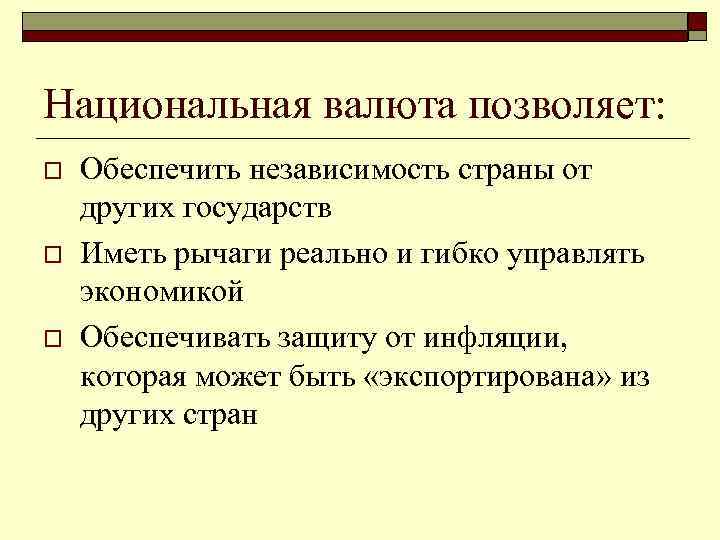 Национальная валюта позволяет:

Обеспечить независимость страны от других государств

Иметь рычаги реально и гибко управлять экономикой

Обеспечивать защиту от инфляции, которая может быть «экспортирована» из других стран